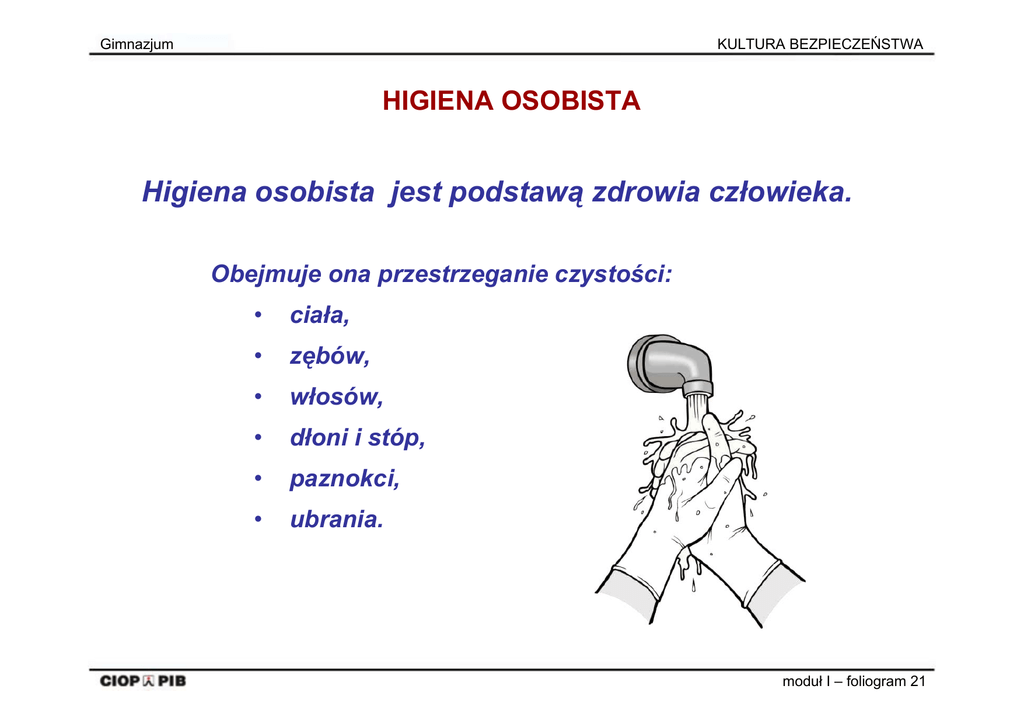 Gimnazjum

KULTURA BEZPIECZEŃSTWA

HIGIENA OSOBISTA

Higiena osobista jest podstawą zdrowia człowieka.

Obejmuje ona przestrzeganie czystości:

• ciała,
• zębów,
• włosów,
• dłoni i stóp,
• paznokci,
• ubrania.

CIOP PIB

moduł I – foliogram 21